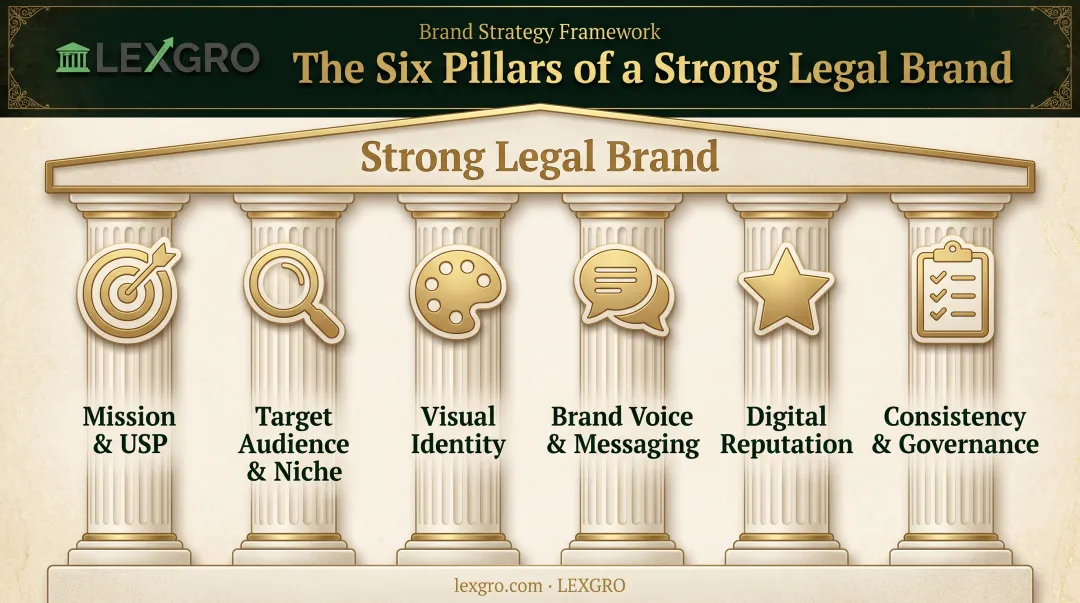 LEXGRO

Brand Strategy Framework

The Six Pillars of a Strong Legal Brand

Strong Legal Brand

Mission & USP

Target Audience & Niche

Visual Identity

Brand Voice & Messaging

Digital Reputation

Consistency & Governance

lexgro.com · LEXGRO